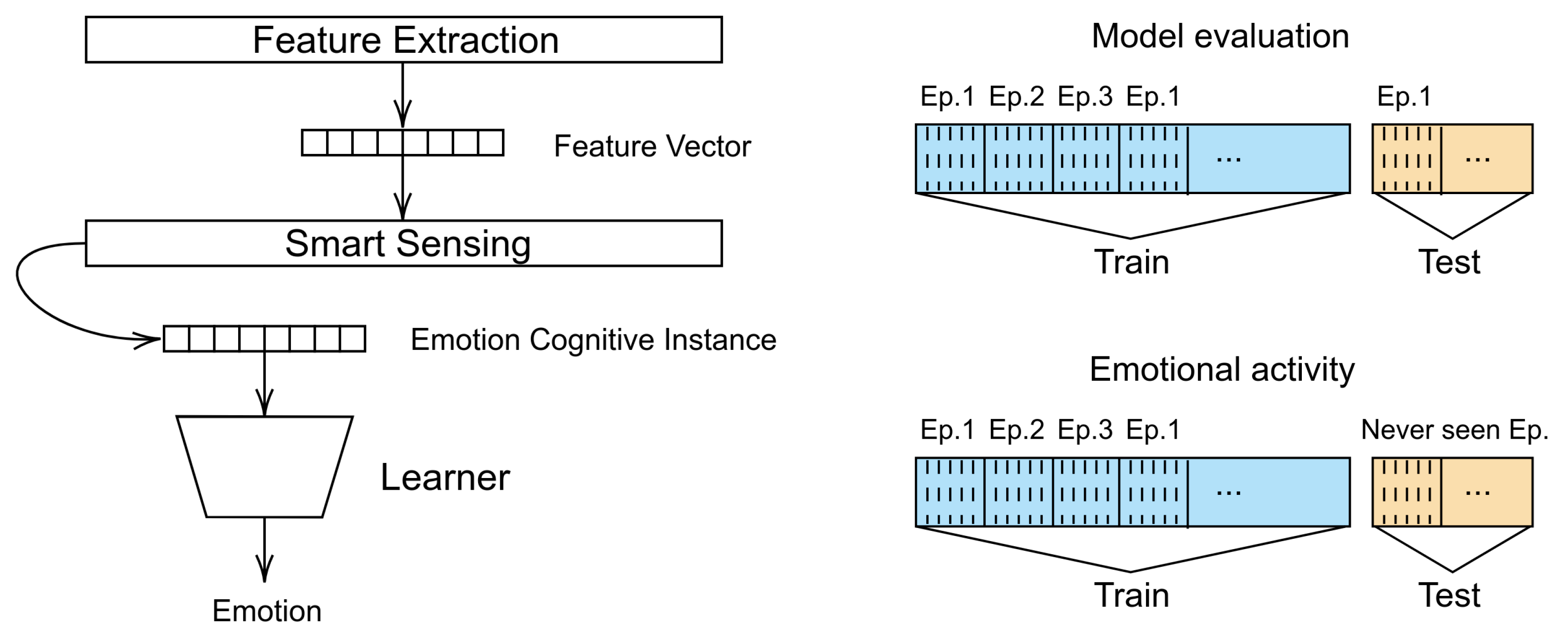 Feature Extraction

Feature Vector

Smart Sensing

Emotion Cognitive Instance

Learner

Emotion

Model evaluation

Ep.1 Ep.2 Ep.3 Ep.1

...

Ep.1

...

Train

Test

Emotional activity

Ep.1 Ep.2 Ep.3 Ep.1

...

Never seen Ep.

...

Train

Test